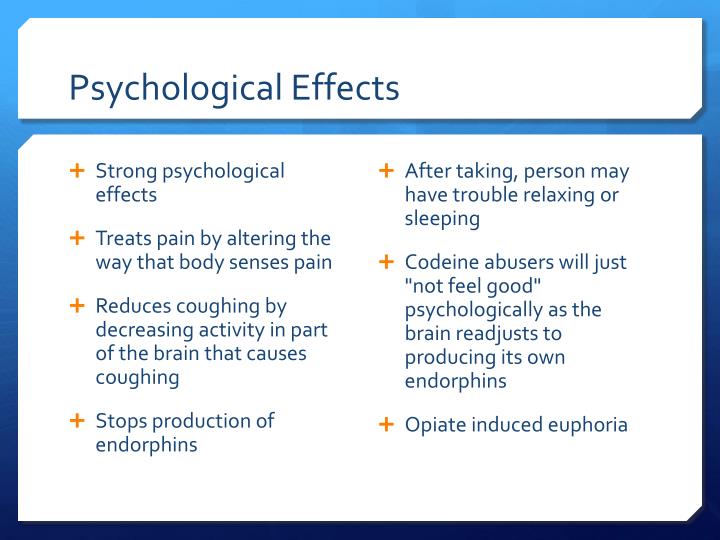 Psychological Effects

+ Strong psychological effects

+ Treats pain by altering the way that body senses pain

+ Reduces coughing by decreasing activity in part of the brain that causes coughing

+ Stops production of endorphins

+ After taking, person may have trouble relaxing or sleeping

+ Codeine abusers will just "not feel good" psychologically as the brain readjusts to producing its own endorphins

+ Opiate induced euphoria